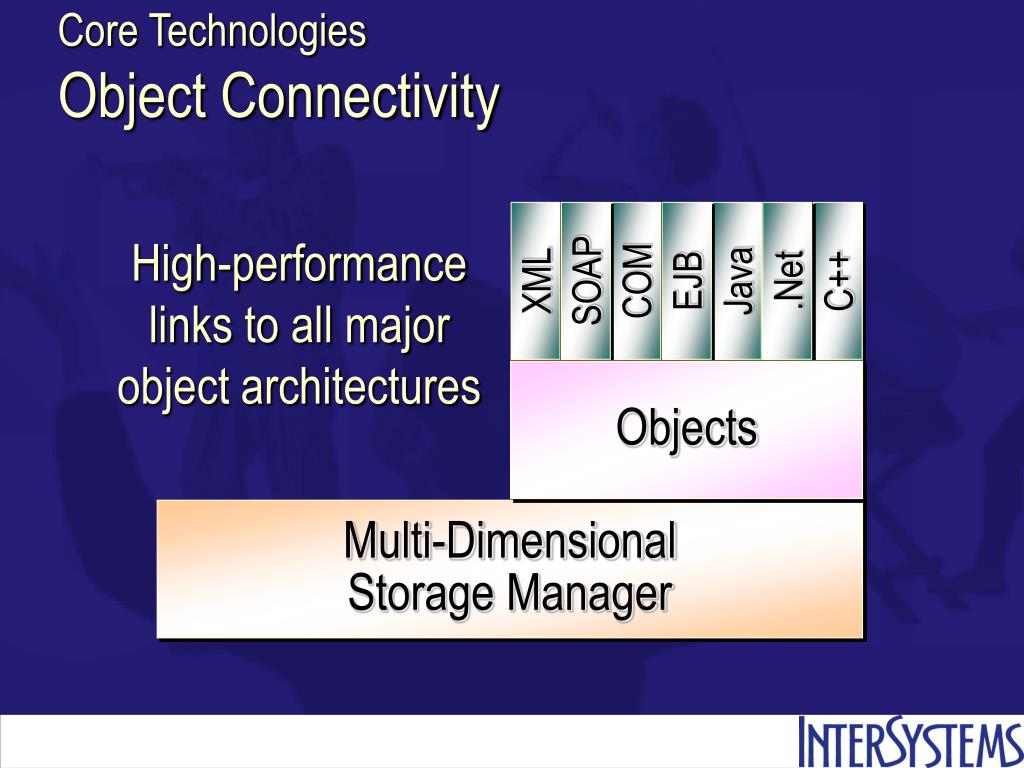 Core Technologies
Object Connectivity

High-performance links to all major object architectures

XML
SOAP
COM
EJB
Java
.Net
C++

Objects

Multi-Dimensional Storage Manager

INTERSYSTEMS